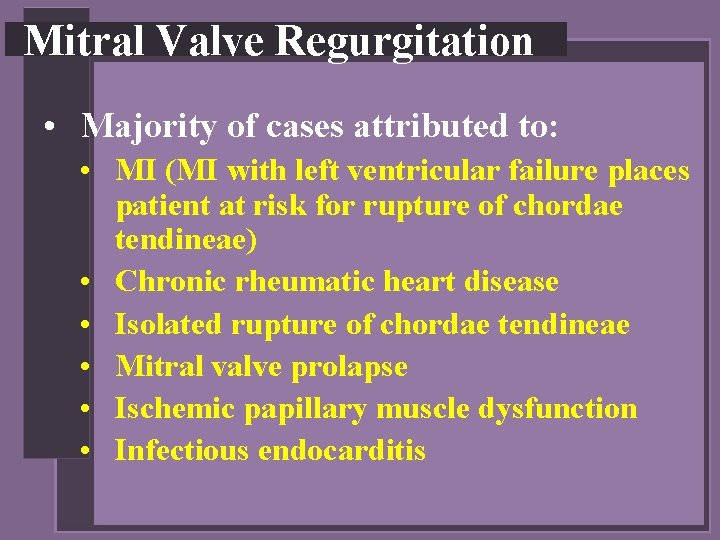 Mitral Valve Regurgitation

• Majority of cases attributed to:

• MI (MI with left ventricular failure places patient at risk for rupture of chordae tendineae)
• Chronic rheumatic heart disease
• Isolated rupture of chordae tendineae
• Mitral valve prolapse
• Ischemic papillary muscle dysfunction
• Infectious endocarditis